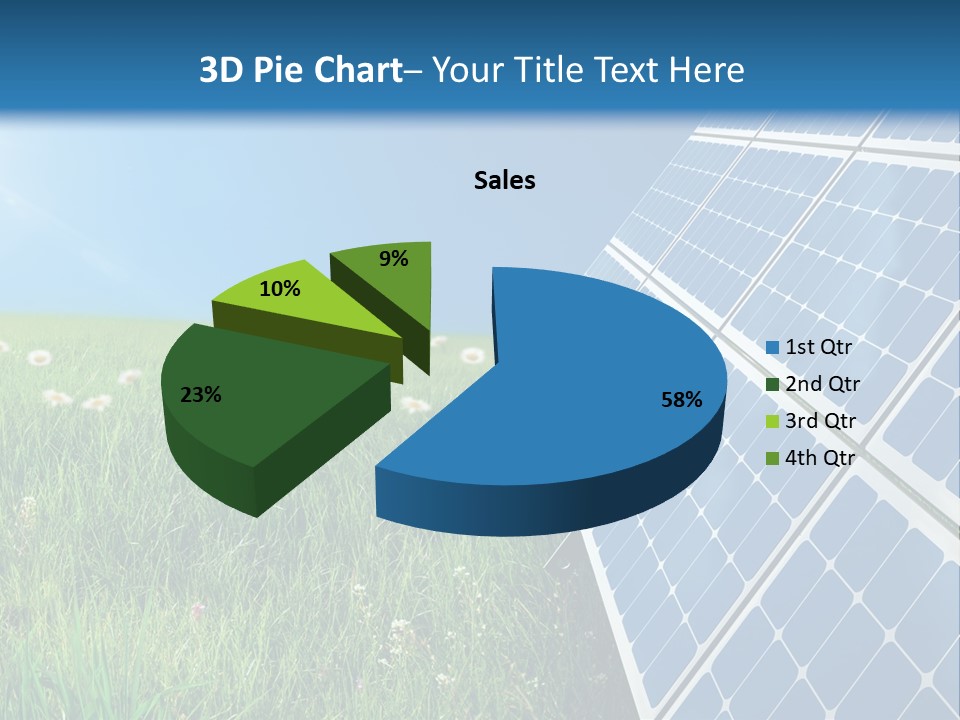 3D Pie Chart– Your Title Text Here

Sales

9%

10%

23%

58%

1st Qtr
2nd Qtr
3rd Qtr
4th Qtr